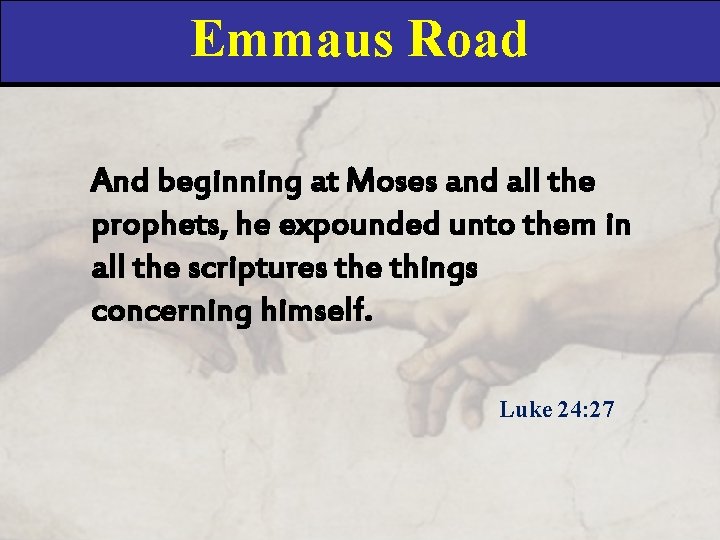 Emmaus Road

And beginning at Moses and all the prophets, he expounded unto them in all the scriptures the things concerning himself.

Luke 24:27